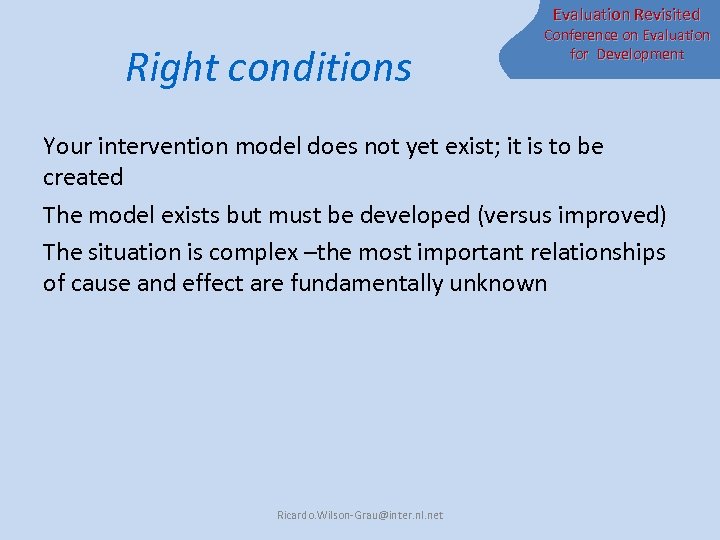 Evaluation Revisited
Conference on Evaluation for Development

Right conditions

Your intervention model does not yet exist; it is to be created

The model exists but must be developed (versus improved)

The situation is complex –the most important relationships of cause and effect are fundamentally unknown

Ricardo.Wilson-Grau@inter.nl.net